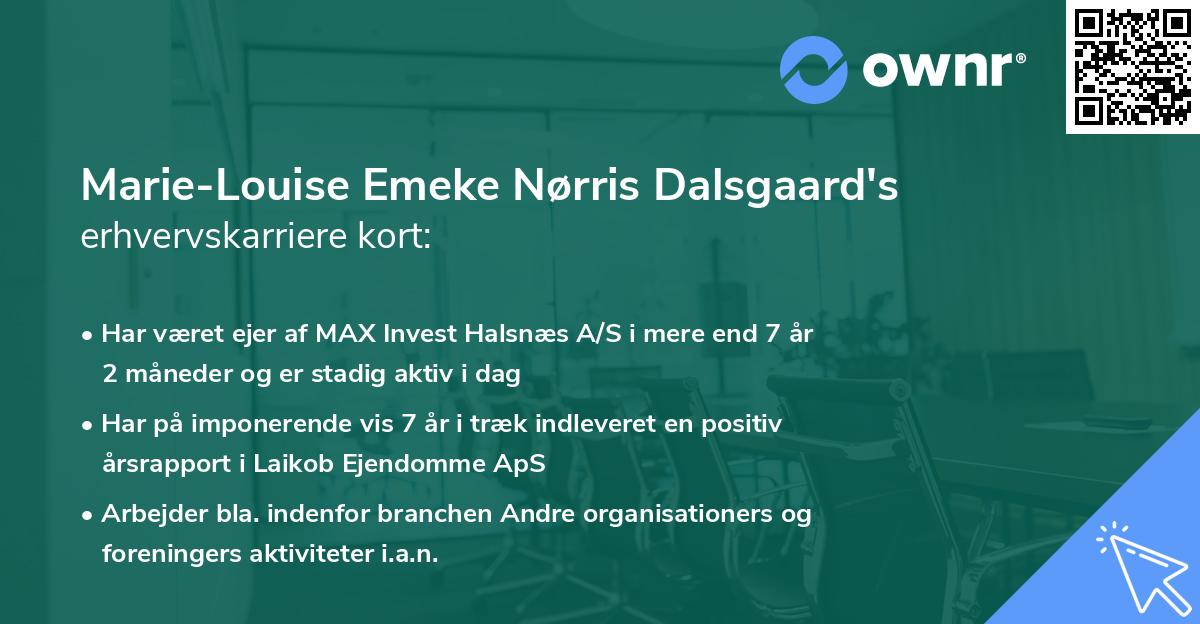 ownr®

Marie-Louise Emeke Nørris Dalsgaard's erhvervskarriere kort:

• Har været ejer af MAX Invest Halsnæs A/S i mere end 7 år 2 måneder og er stadig aktiv i dag

• Har på imponerende vis 7 år i træk indleveret en positiv årsrapport i Laikob Ejendomme ApS

• Arbejder bla. indenfor branchen Andre organisationers og foreningers aktiviteter i.a.n.